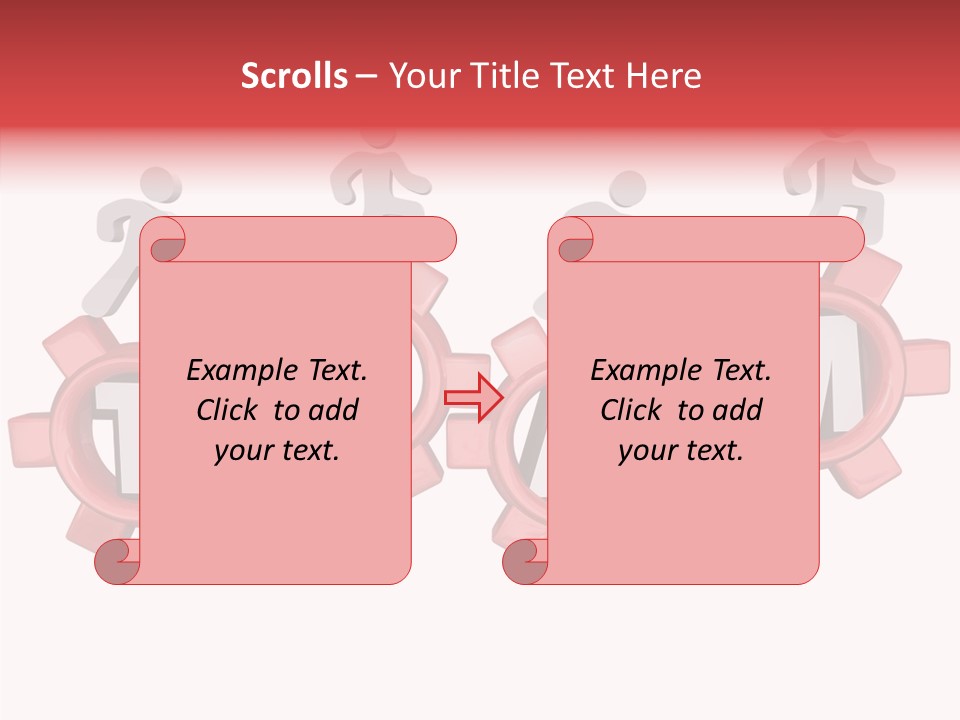 Scrolls – Your Title Text Here

Example Text. Click to add your text.

Example Text. Click to add your text.